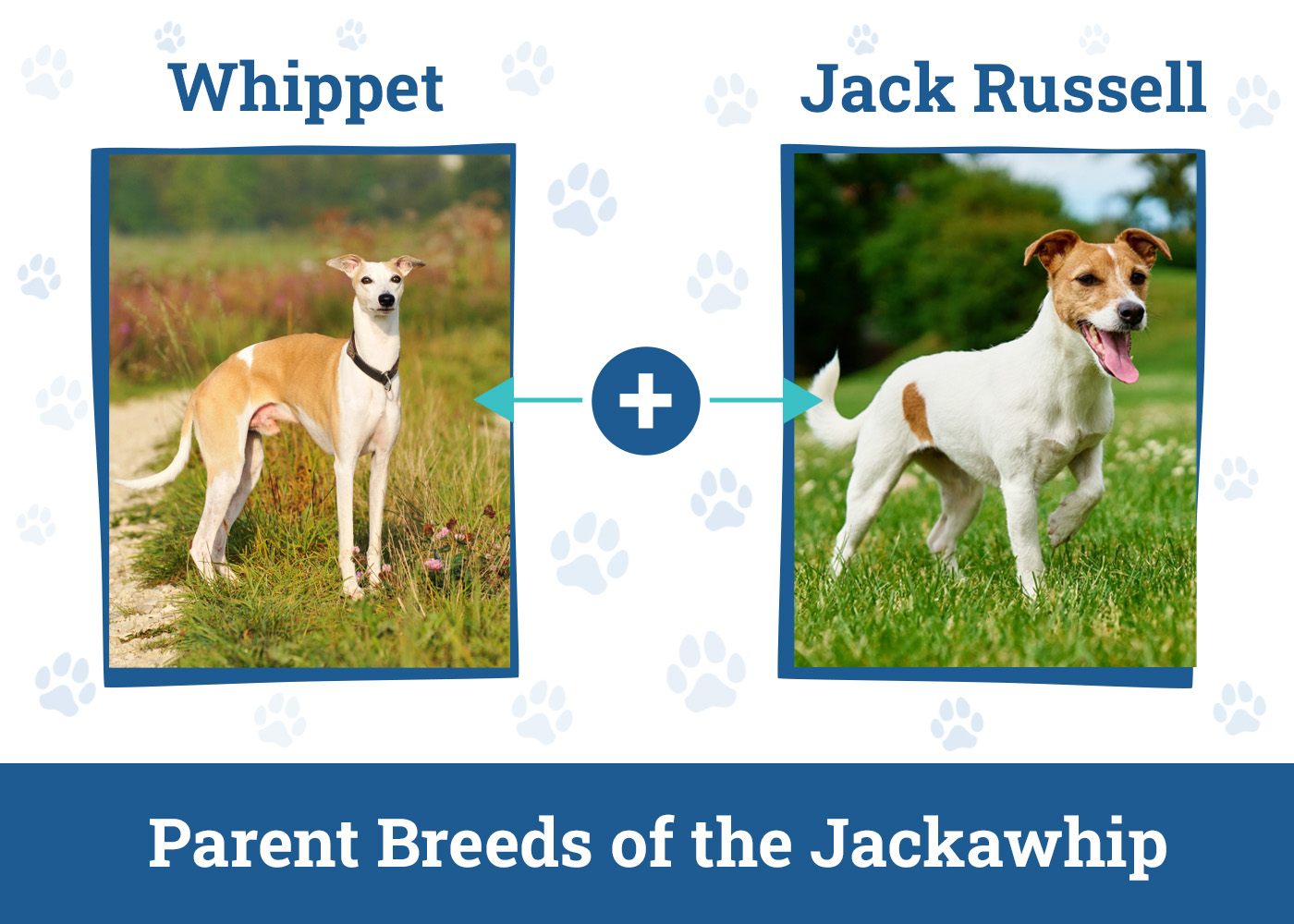 Whippet

Jack Russell

+

Parent Breeds of the Jackawhip